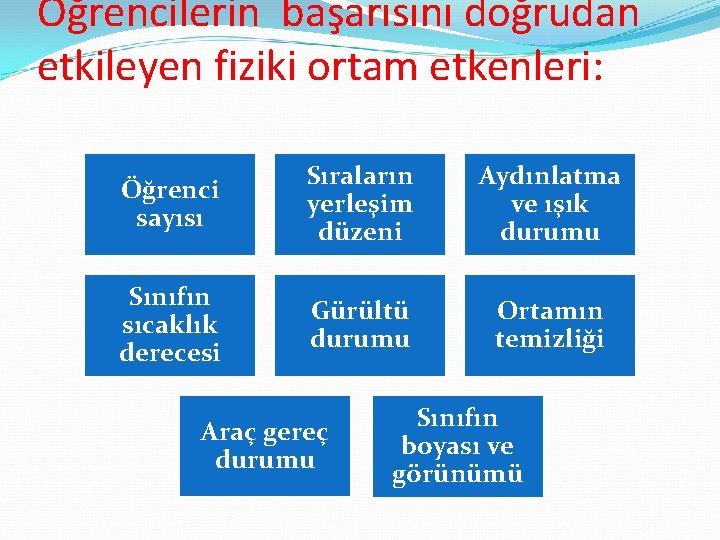 Öğrencilerin  başarısını doğrudan etkileyen fiziki ortam etkenleri:

Öğrenci sayısı

Sıraların yerleşim düzeni

Aydınlatma ve ışık durumu

Sınıfın sıcaklık derecesi

Gürültü durumu

Ortamın temizliği

Araç gereç durumu

Sınıfın boyası ve görünümü